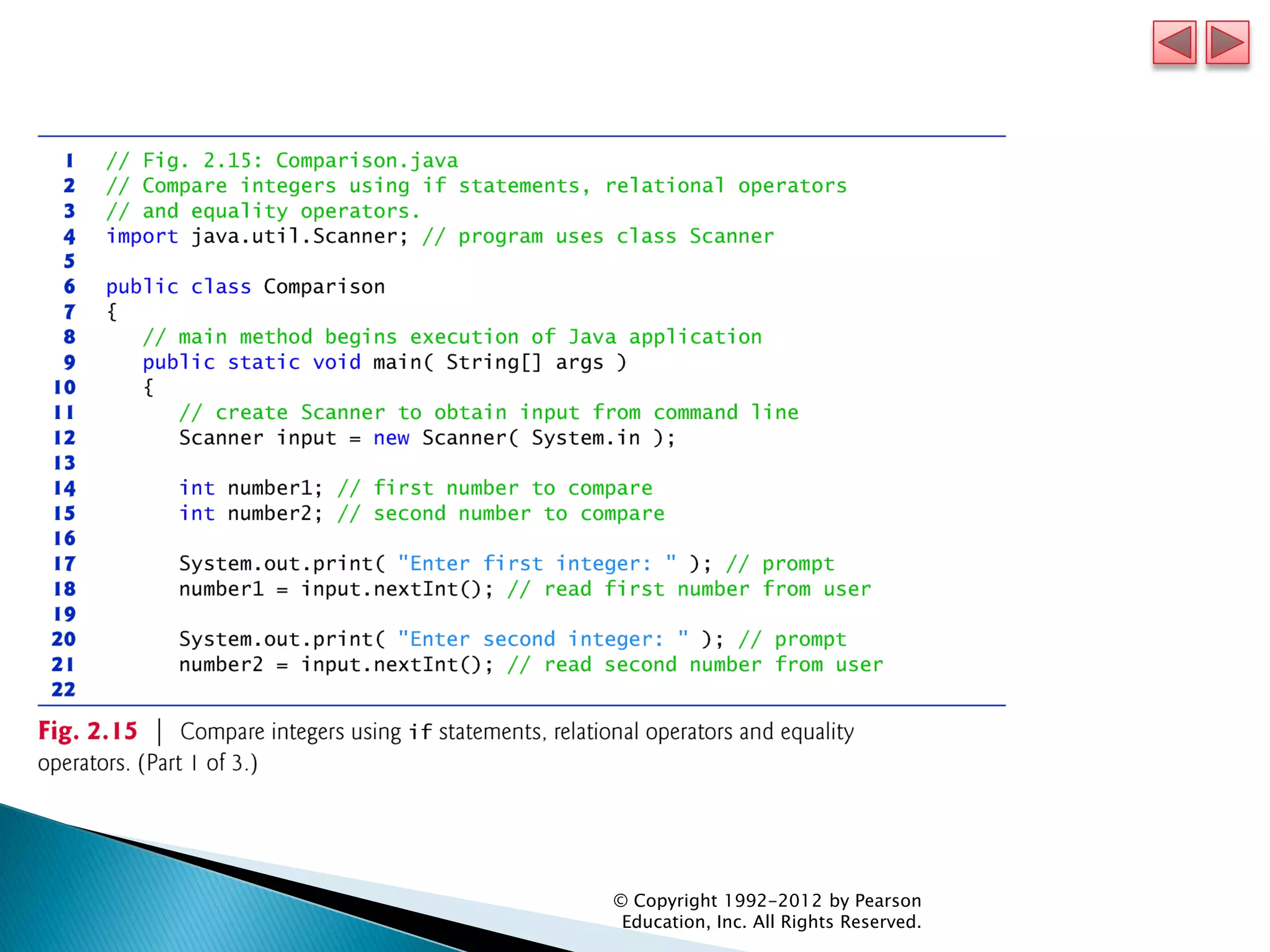 1 // Fig. 2.15: Comparison.java
2 // Compare integers using if statements, relational operators
3 // and equality operators.
4 import java.util.Scanner; // program uses class Scanner
5
6 public class Comparison
7 {
8 // main method begins execution of Java application
9 public static void main( String[] args )
10 {
11 // create Scanner to obtain input from command line
12 Scanner input = new Scanner( System.in );
13
14 int number1; // first number to compare
15 int number2; // second number to compare
16
17 System.out.print( "Enter first integer: " ); // prompt
18 number1 = input.nextInt(); // read first number from user
19
20 System.out.print( "Enter second integer: " ); // prompt
21 number2 = input.nextInt(); // read second number from user
22

Fig. 2.15 | Compare integers using if statements, relational operators and equality operators. (Part 1 of 3.)

© Copyright 1992-2012 by Pearson Education, Inc. All Rights Reserved.